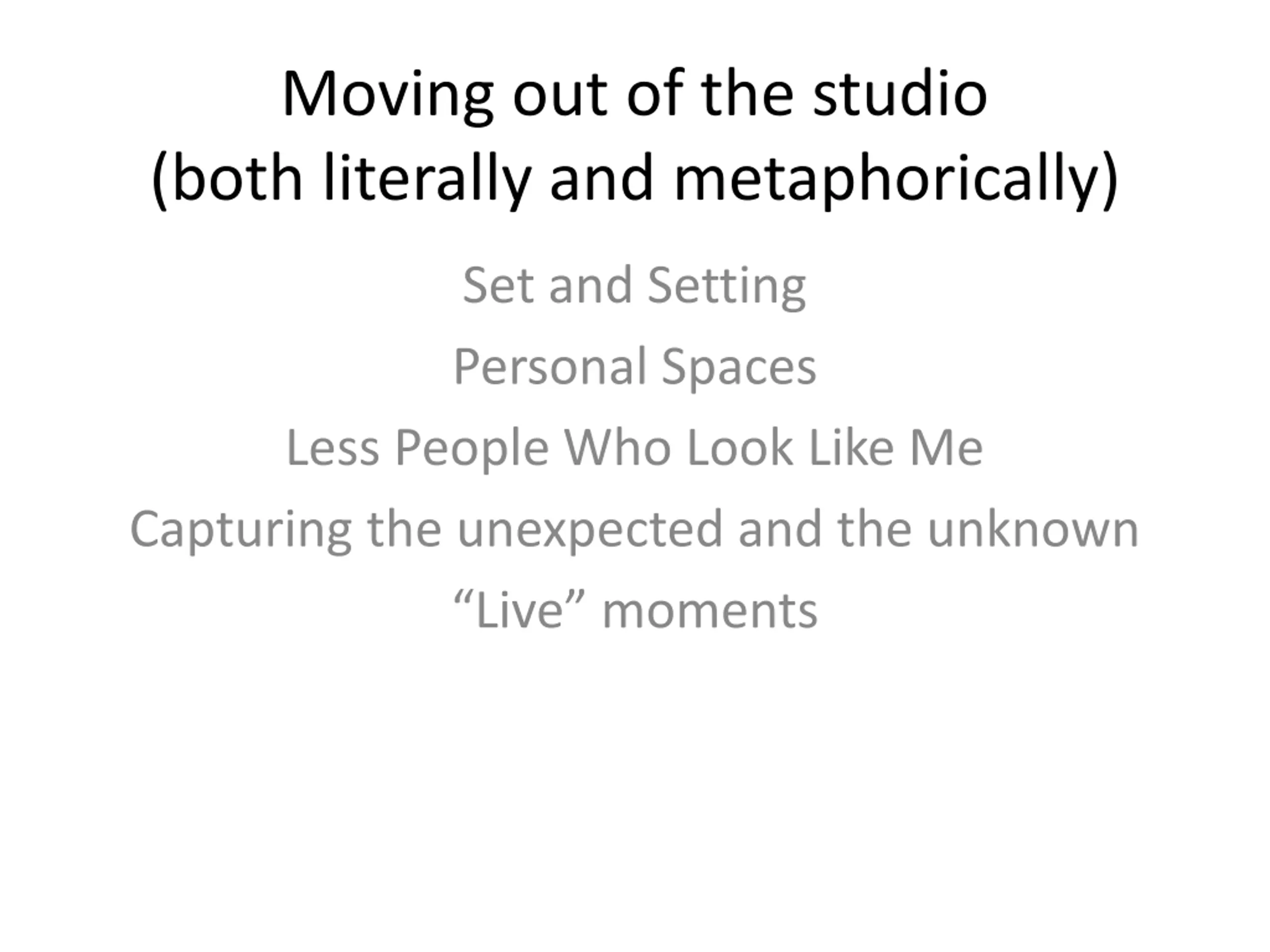 Moving out of the studio
(both literally and metaphorically)

Set and Setting

Personal Spaces

Less People Who Look Like Me

Capturing the unexpected and the unknown

“Live” moments